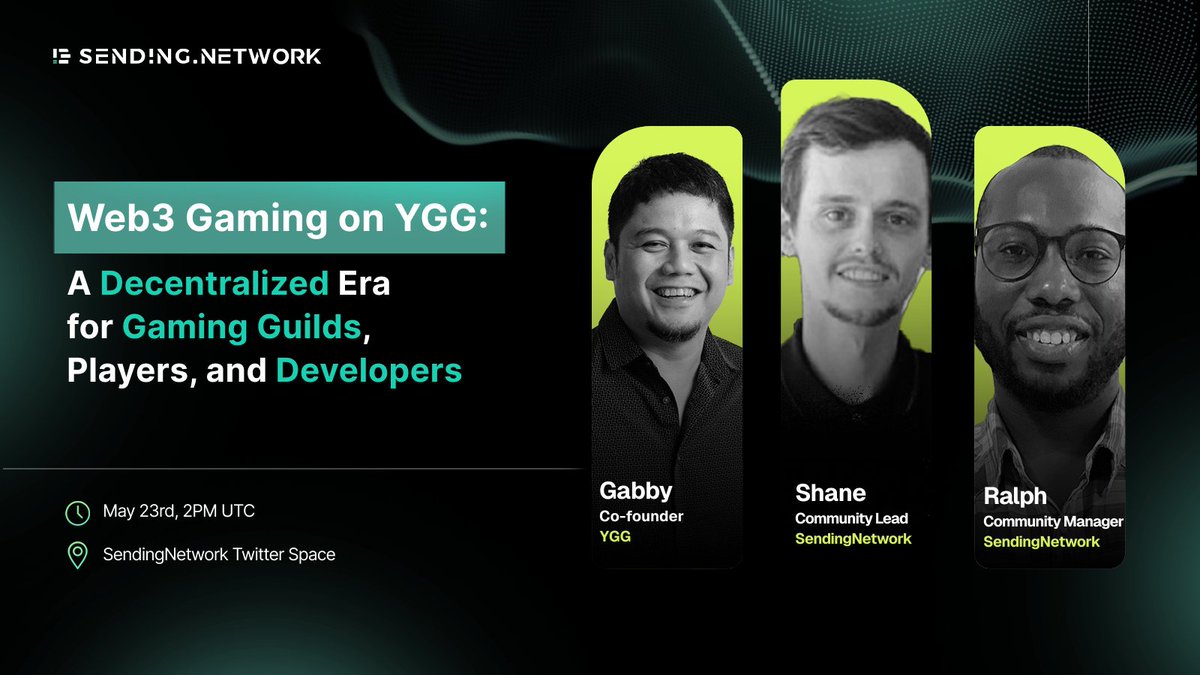 SENDING.NETWORK

Web3 Gaming on YGG:

A Decentralized Era for Gaming Guilds, Players, and Developers

May 23rd, 2PM UTC

SendingNetwork Twitter Space

Gabby
Co-founder
YGG

Shane
Community Lead
SendingNetwork

Ralph
Community Manager
SendingNetwork